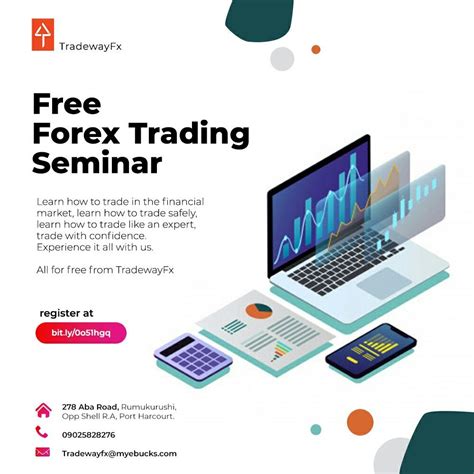 TradewayFx

Free Forex Trading Seminar

Learn how to trade in the financial market, learn how to trade safely, learn how to trade like an expert, trade with confidence. Experience it all with us.

All for free from TradewayFx

register at

bit.ly/0o51hgq

278 Aba Road, Rumukurushi, Opp Shell R.A, Port Harcourt.

09025828276

Tradewayfx@myebucks.com